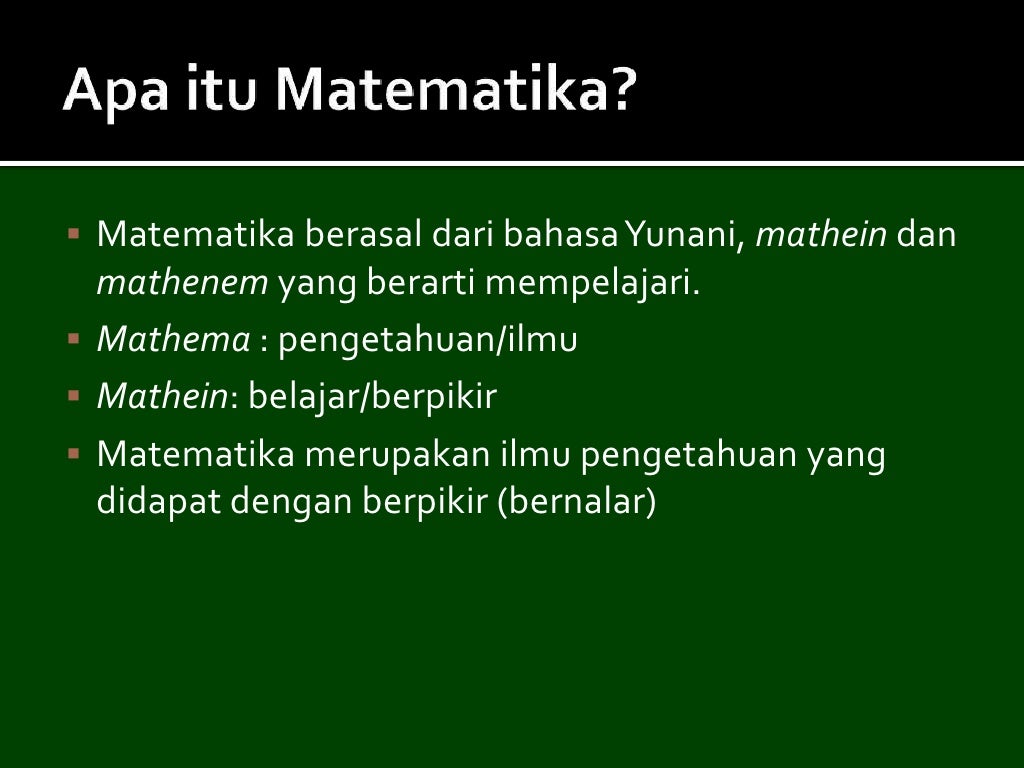 Apa itu Matematika?

▪ Matematika berasal dari bahasa Yunani, mathein dan mathenem yang berarti mempelajari.
▪ Mathema : pengetahuan/ilmu
▪ Mathein: belajar/berpikir
▪ Matematika merupakan ilmu pengetahuan yang didapat dengan berpikir (bernalar)